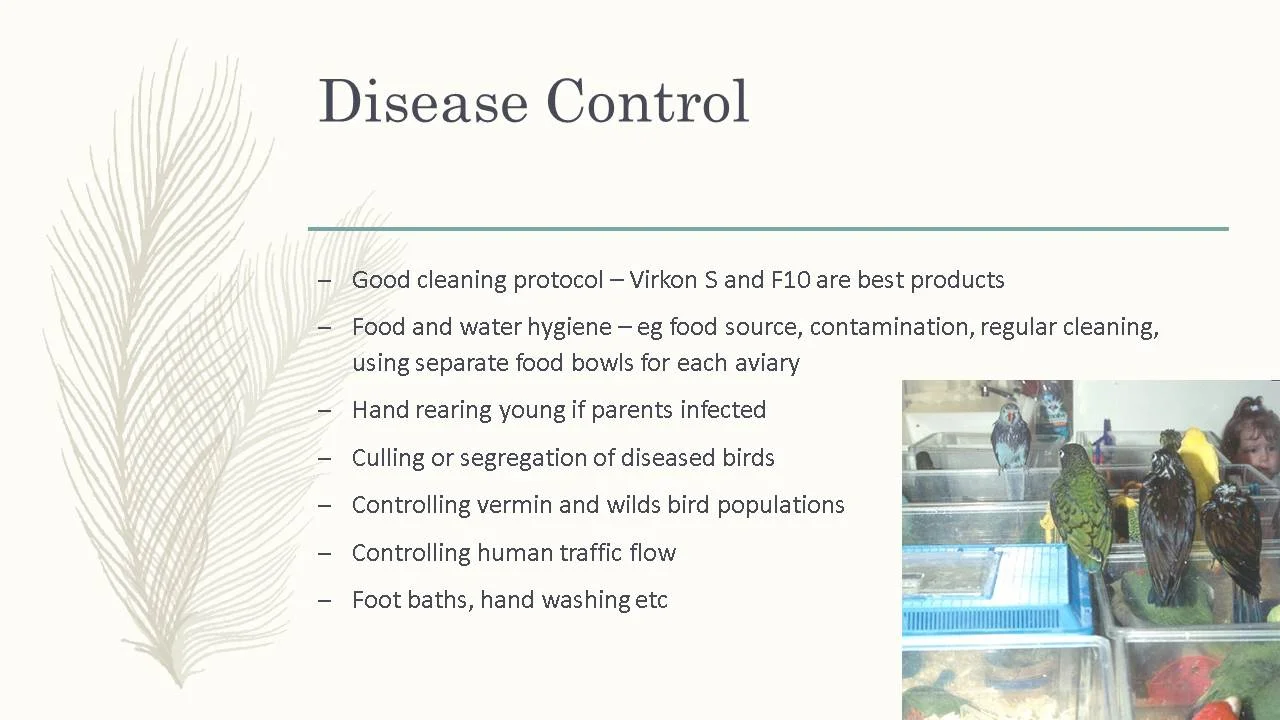 Disease Control

– Good cleaning protocol – Virkon S and F10 are best products

– Food and water hygiene – eg food source, contamination, regular cleaning, using separate food bowls for each aviary

– Hand rearing young if parents infected

– Culling or segregation of diseased birds

– Controlling vermin and wilds bird populations

– Controlling human traffic flow

– Foot baths, hand washing etc